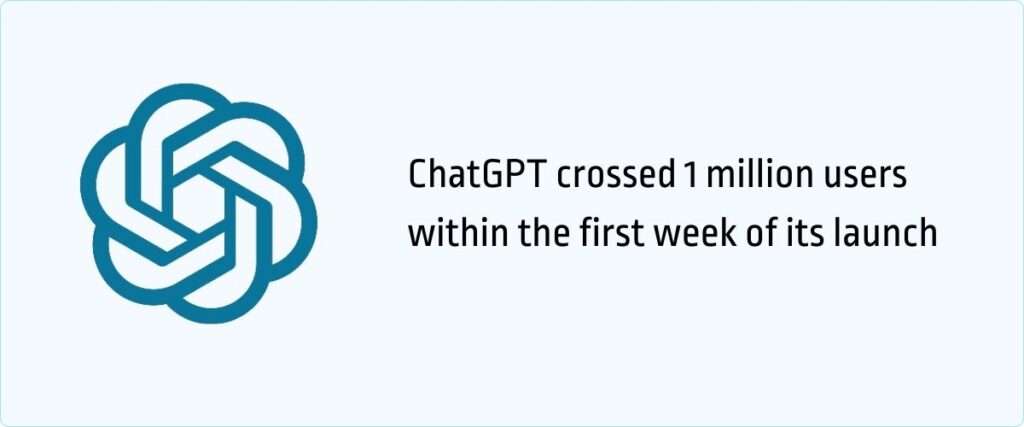 ChatGPT crossed 1 million users within the first week of its launch